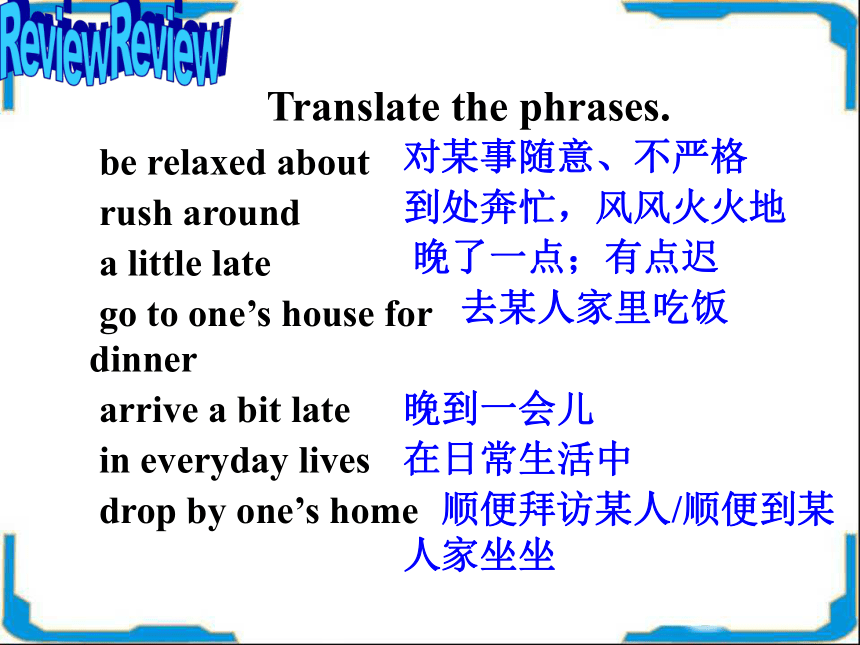 ReviewReview

Translate the phrases.

be relaxed about 对某事随意、不严格

rush around 到处奔忙，风风火火地

a little late 晚了一点；有点迟

go to one’s house for dinner 去某人家里吃饭

arrive a bit late 晚到一会儿

in everyday lives 在日常生活中

drop by one’s home 顺便拜访某人/顺便到某人家坐坐